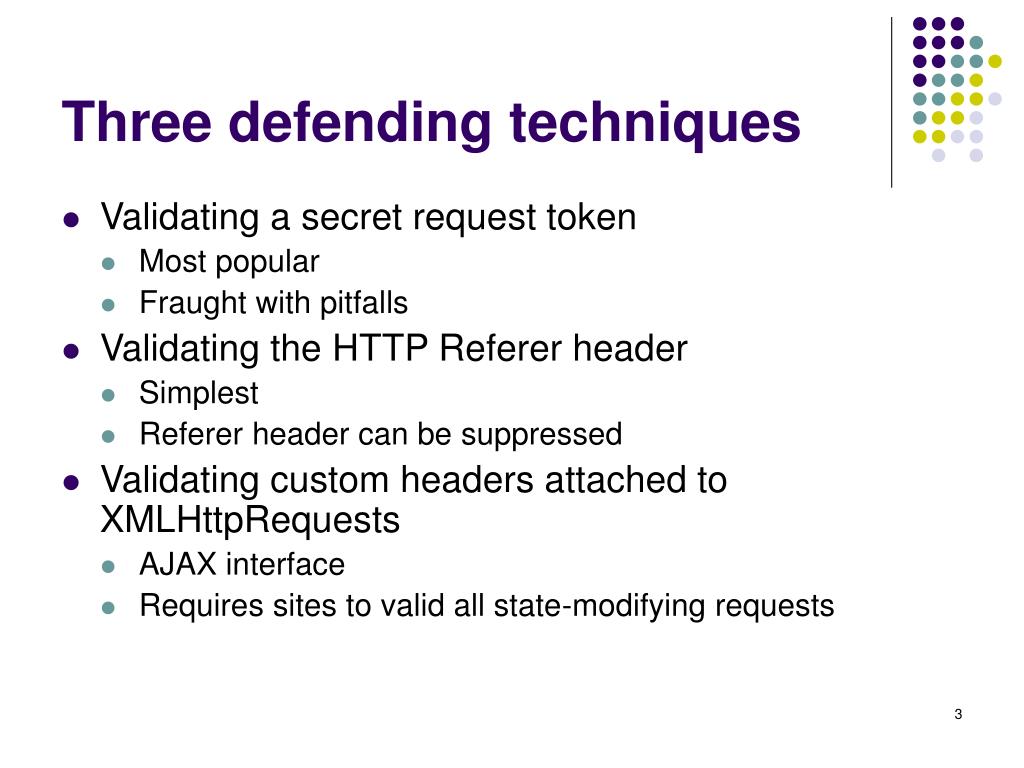 Three defending techniques

- Validating a secret request token
  - Most popular
  - Fraught with pitfalls
- Validating the HTTP Referer header
  - Simplest
  - Referer header can be suppressed
- Validating custom headers attached to XMLHttpRequests
  - AJAX interface
  - Requires sites to valid all state-modifying requests

3